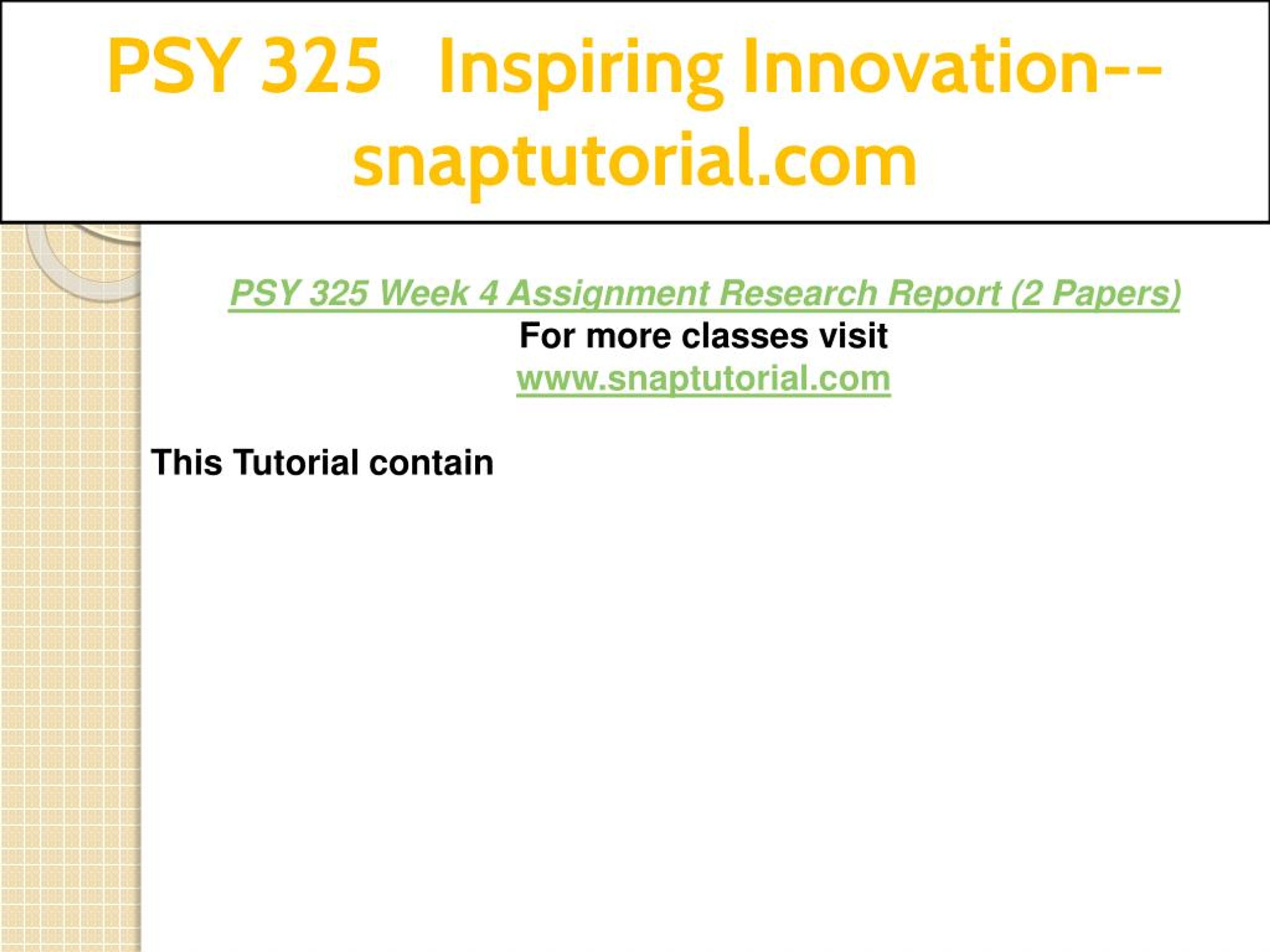 PSY 325 Inspiring Innovation--snaptutorial.com

PSY 325 Week 4 Assignment Research Report (2 Papers)
For more classes visit
www.snaptutorial.com

This Tutorial contain